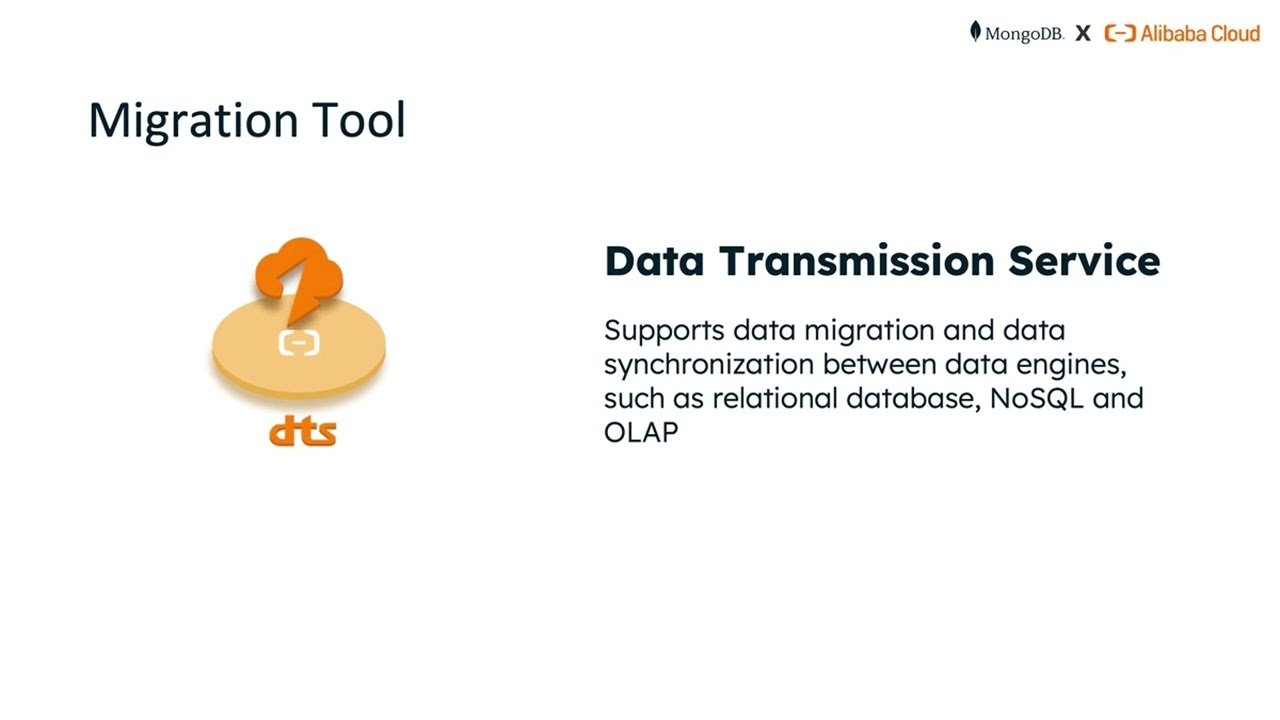 MongoDB. X Alibaba Cloud

Migration Tool

dts

Data Transmission Service

Supports data migration and data synchronization between data engines, such as relational database, NoSQL and OLAP